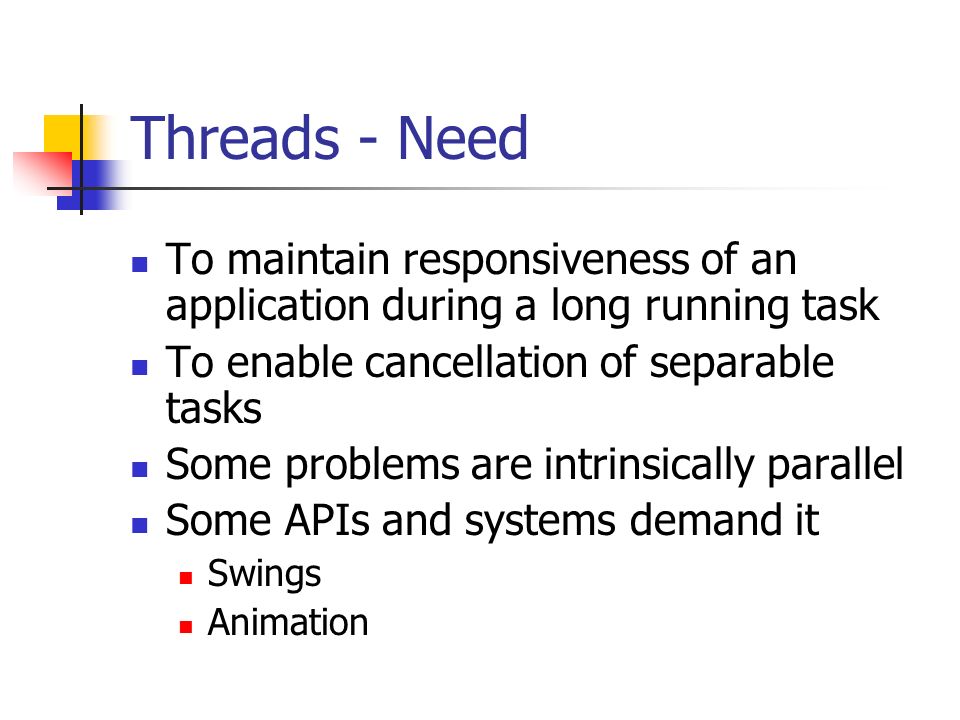 Threads - Need

- To maintain responsiveness of an application during a long running task
- To enable cancellation of separable tasks
- Some problems are intrinsically parallel
- Some APIs and systems demand it
  - Swings
  - Animation